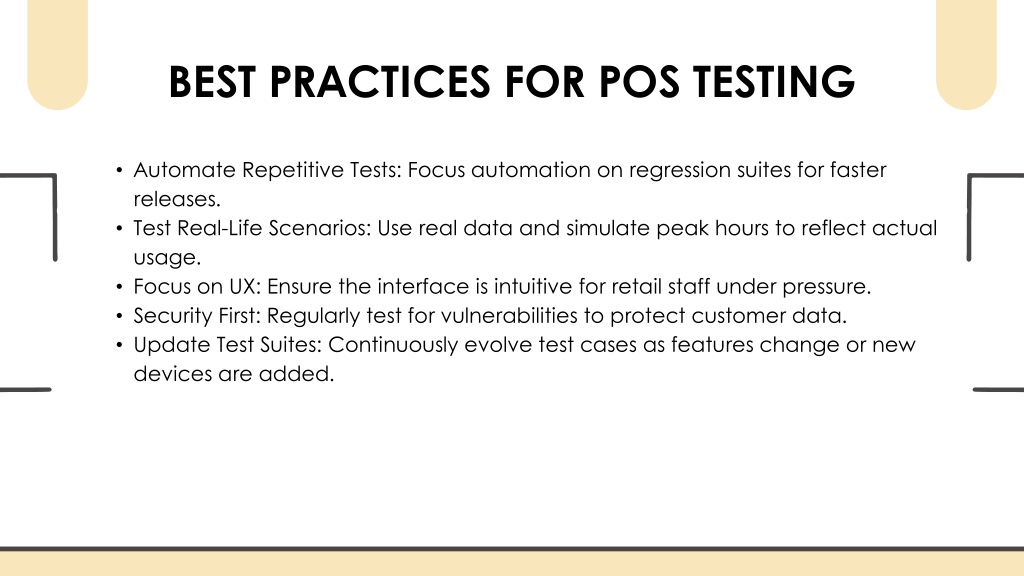 BEST PRACTICES FOR POS TESTING

• Automate Repetitive Tests: Focus automation on regression suites for faster releases.
• Test Real-Life Scenarios: Use real data and simulate peak hours to reflect actual usage.
• Focus on UX: Ensure the interface is intuitive for retail staff under pressure.
• Security First: Regularly test for vulnerabilities to protect customer data.
• Update Test Suites: Continuously evolve test cases as features change or new devices are added.